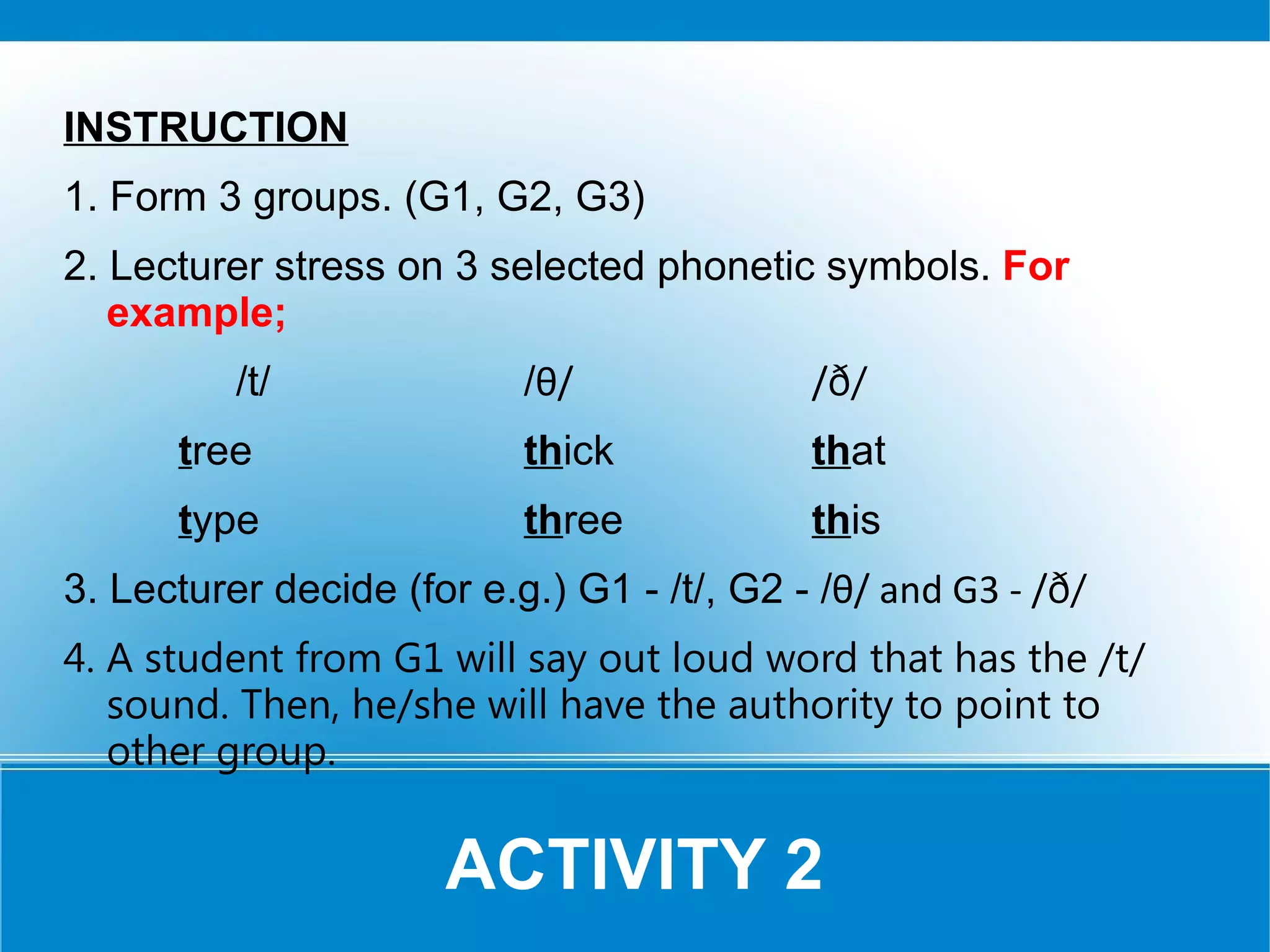 INSTRUCTION

1. Form 3 groups. (G1, G2, G3)

2. Lecturer stress on 3 selected phonetic symbols. For example;

| /t/ | /θ/ | /ð/ |
|---|---|---|
| tree | thick | that |
| type | three | this |

3. Lecturer decide (for e.g.) G1 - /t/, G2 - /θ/ and G3 - /ð/

4. A student from G1 will say out loud word that has the /t/ sound. Then, he/she will have the authority to point to other group.

ACTIVITY 2